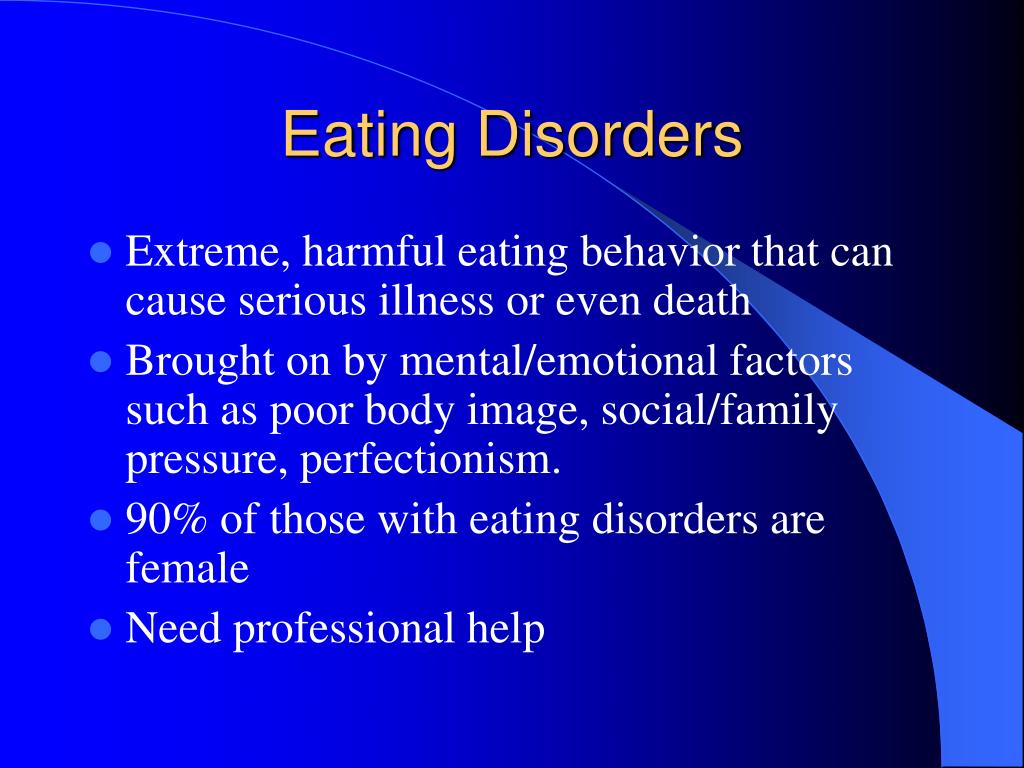 Eating Disorders

- Extreme, harmful eating behavior that can cause serious illness or even death
- Brought on by mental/emotional factors such as poor body image, social/family pressure, perfectionism.
- 90% of those with eating disorders are female
- Need professional help